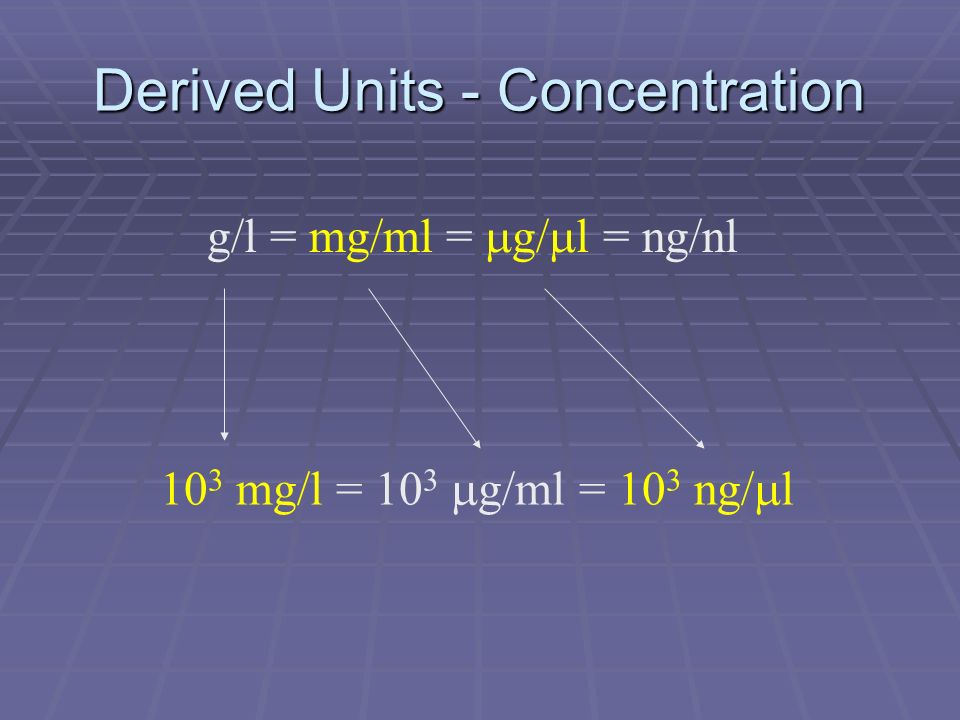 Derived Units - Concentration

g/l = mg/ml = μg/μl = ng/nl

$10^3$ mg/l = $10^3$ μg/ml = $10^3$ ng/μl